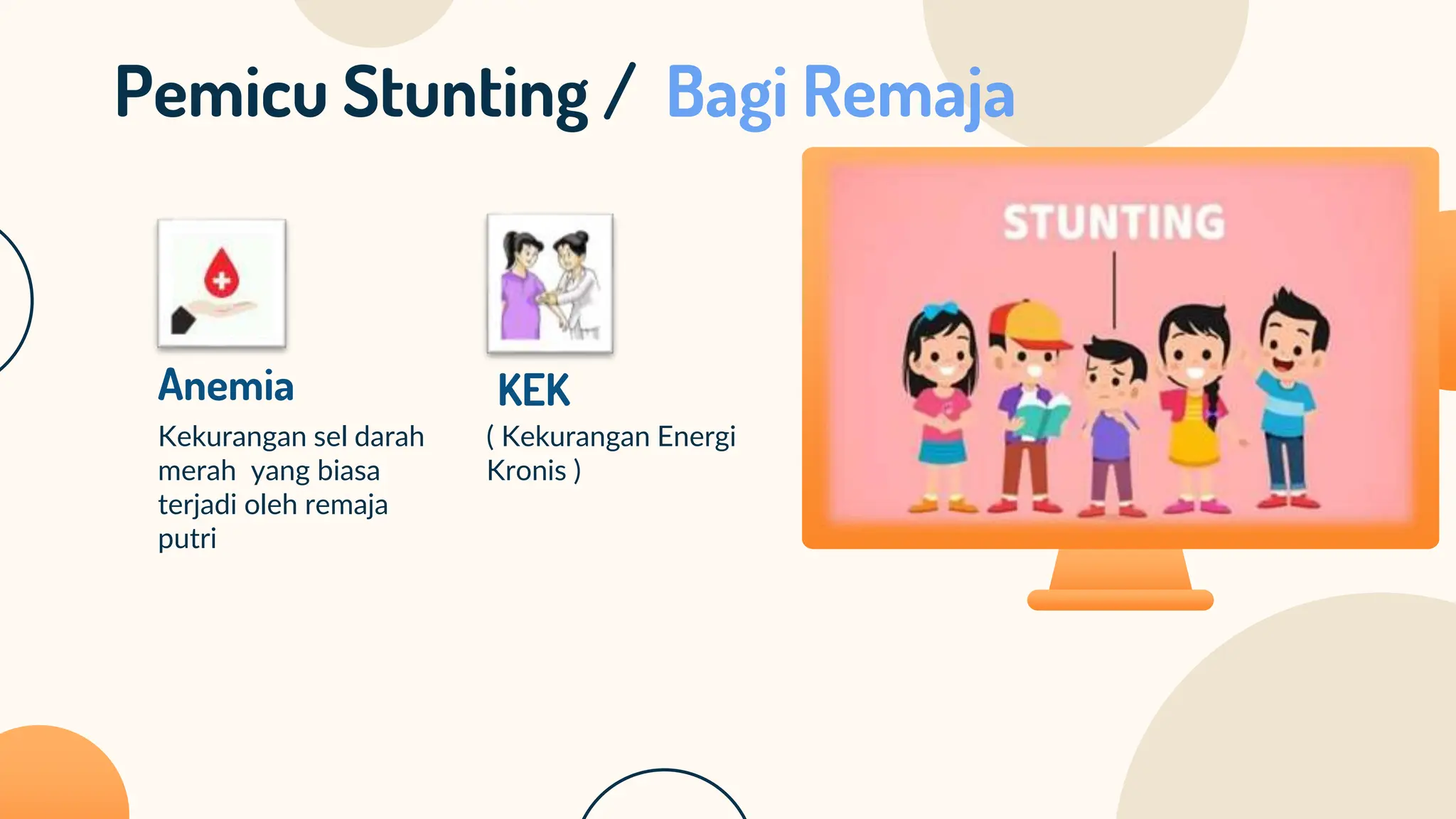 Pemicu Stunting / Bagi Remaja

Anemia

Kekurangan sel darah merah yang biasa terjadi oleh remaja putri

KEK

( Kekurangan Energi Kronis )

STUNTING